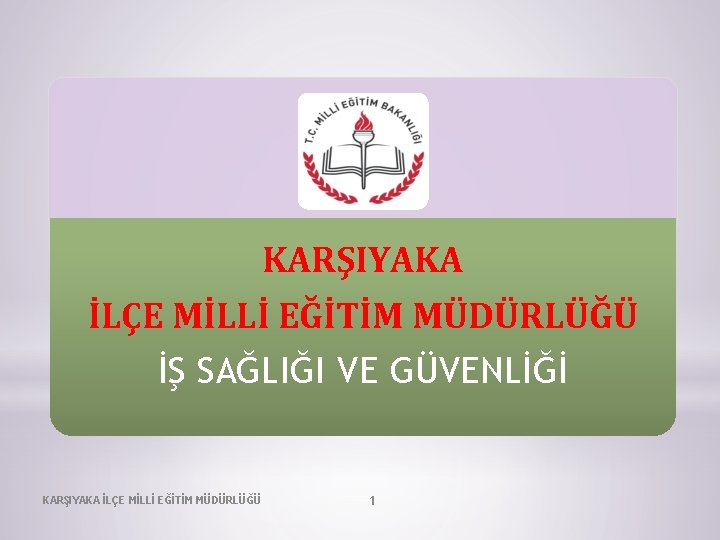 T.C. MİLLİ EĞİTİM BAKANLIĞI

KARŞIYAKA
İLÇE MİLLİ EĞİTİM MÜDÜRLÜĞÜ
İŞ SAĞLIĞI VE GÜVENLİĞİ

KARŞIYAKA İLÇE MİLLİ EĞİTİM MÜDÜRLÜĞÜ

1